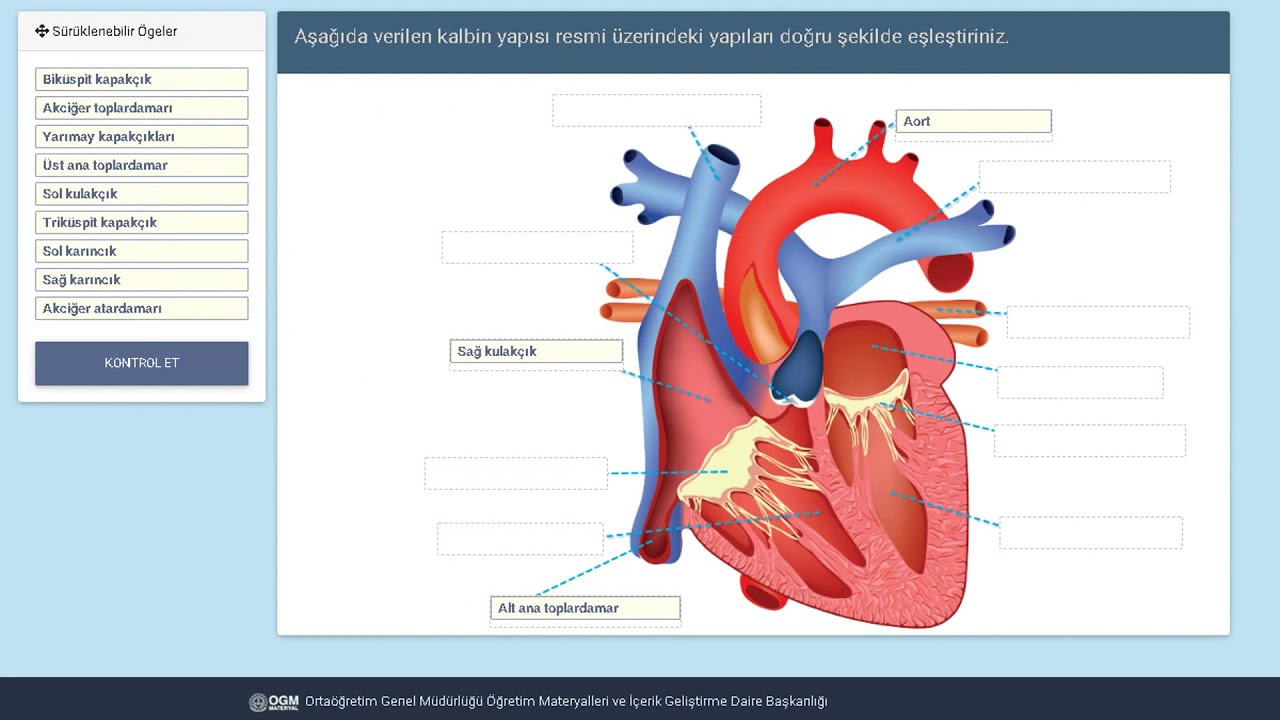 Sürüklenebilir Ögeler

Biküspit kapakçık
Akciğer toplardamarı
Yarımay kapakçıkları
Üst ana toplardamar
Sol kulakçık
Triküspit kapakçık
Sol karıncık
Sağ karıncık
Akciğer atardamarı

KONTROL ET

Aşağıda verilen kalbin yapısı resmi üzerindeki yapıları doğru şekilde eşleştiriniz.

Aort

Sağ kulakçık

Alt ana toplardamar

OGM MATERYAL Ortaöğretim Genel Müdürlüğü Öğretim Materyalleri ve İçerik Geliştirme Daire Başkanlığı